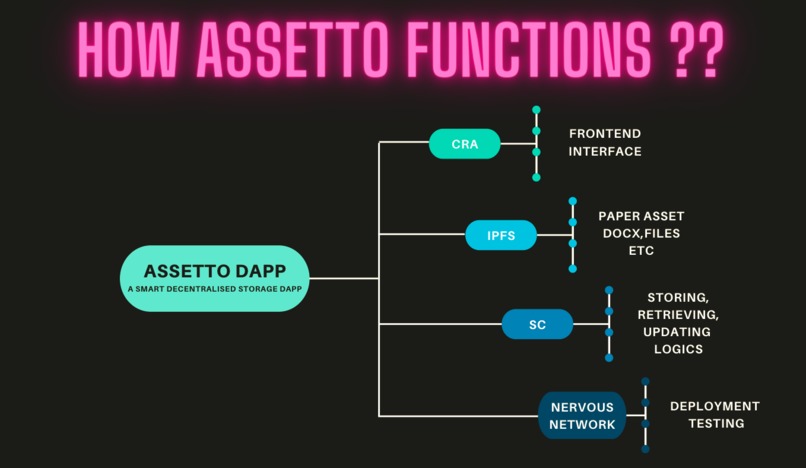 HOW ASSETTO FUNCTIONS ??

ASSETTO DAPP
A SMART DECENTRALISED STORAGE DAPP

CRA
FRONTEND INTERFACE

IPFS
PAPER ASSET DOCX,FILES ETC

SC
STORING, RETRIEVING, UPDATING LOGICS

NERVOUS NETWORK
DEPLOYMENT TESTING